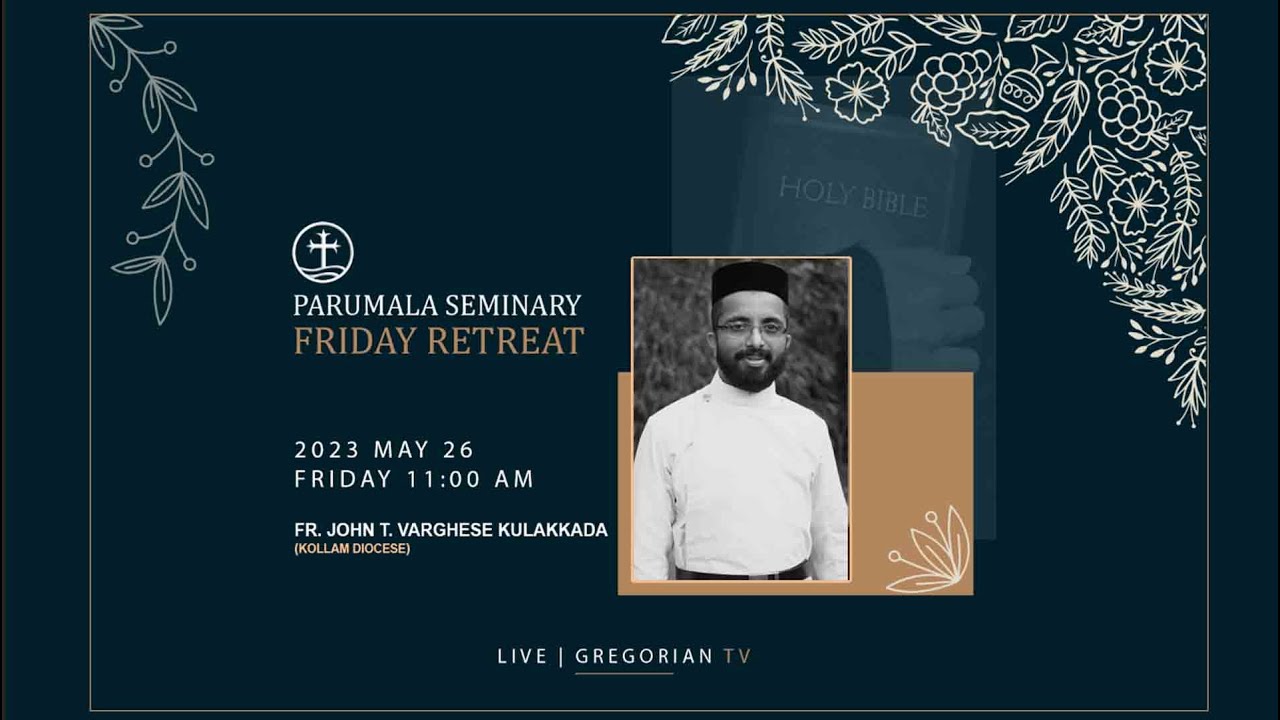 HOLY BIBLE

PARUMALA SEMINARY
FRIDAY RETREAT

2023 MAY 26
FRIDAY 11:00 AM

FR. JOHN T. VARGHESE KULAKKADA
(KOLLAM DIOCESE)

LIVE | GREGORIAN TV